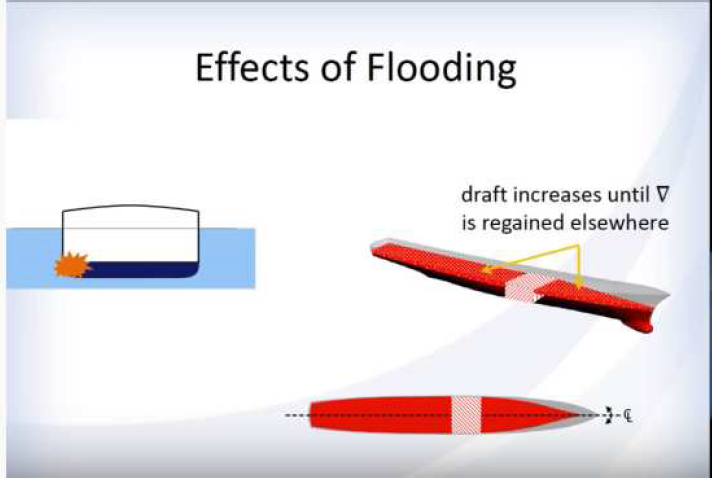 Effects of Flooding

draft increases until $\nabla$ is regained elsewhere

℄